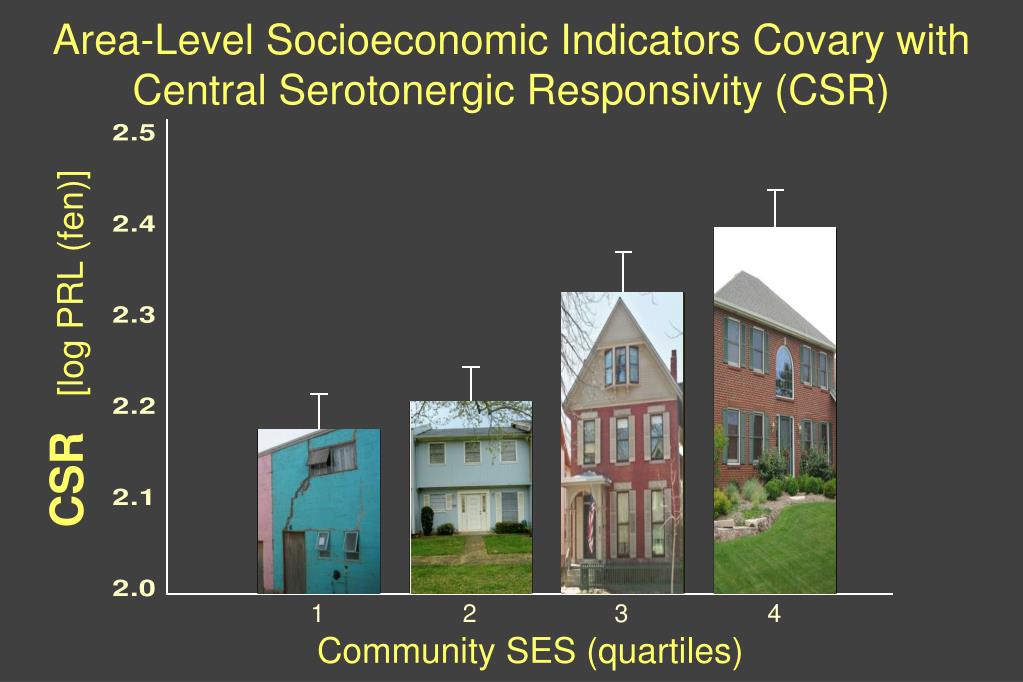 Area-Level Socioeconomic Indicators Covary with Central Serotonergic Responsivity (CSR)

CSR [log PRL (fen)]

2.5
2.4
2.3
2.2
2.1
2.0

1
2
3
4

Community SES (quartiles)